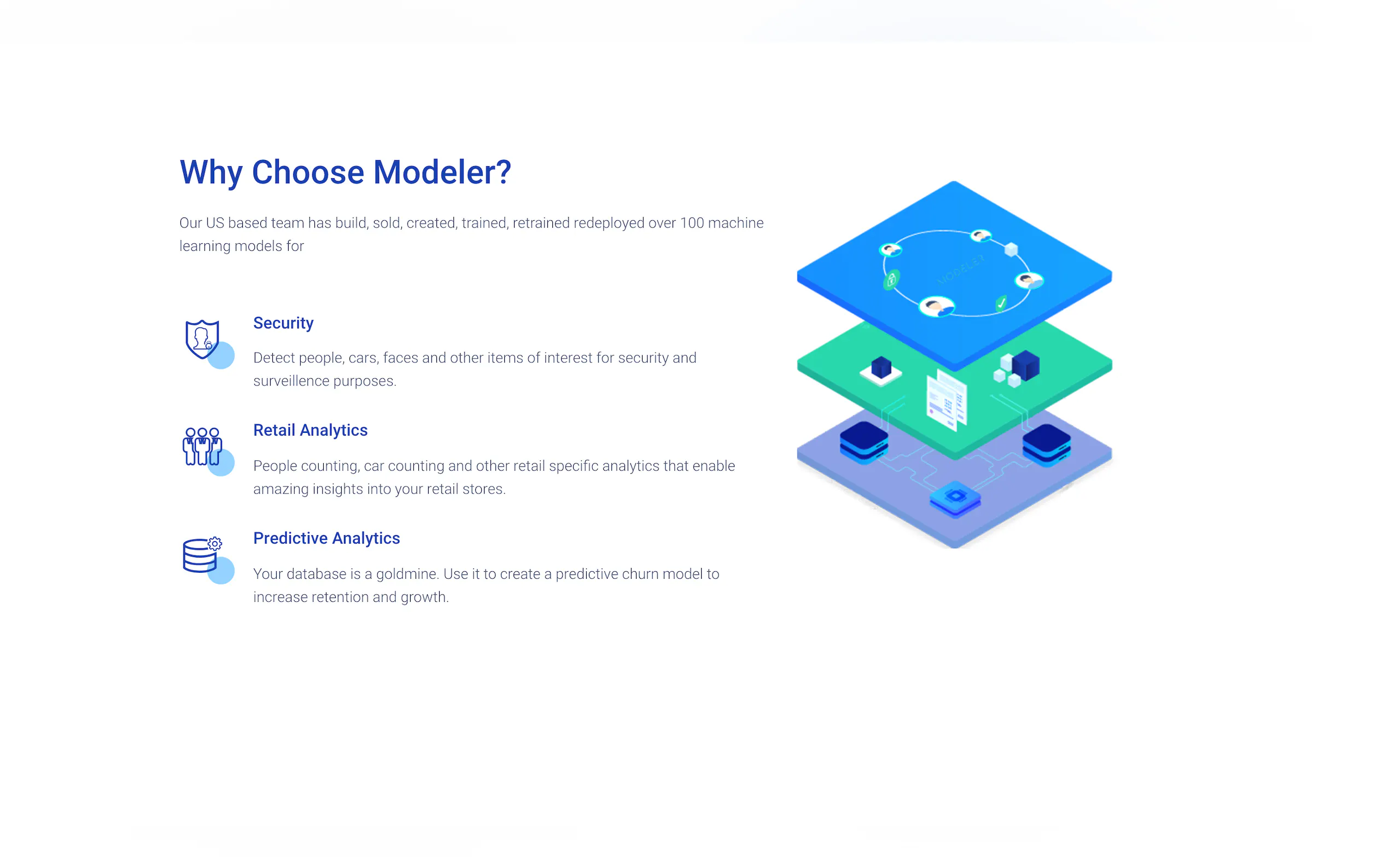 Why Choose Modeler?

Our US based team has build, sold, created, trained, retrained redeployed over 100 machine learning models for

Security

Detect people, cars, faces and other items of interest for security and surveillence purposes.

Retail Analytics

People counting, car counting and other retail specific analytics that enable amazing insights into your retail stores.

Predictive Analytics

Your database is a goldmine. Use it to create a predictive churn model to increase retention and growth.

MODELER